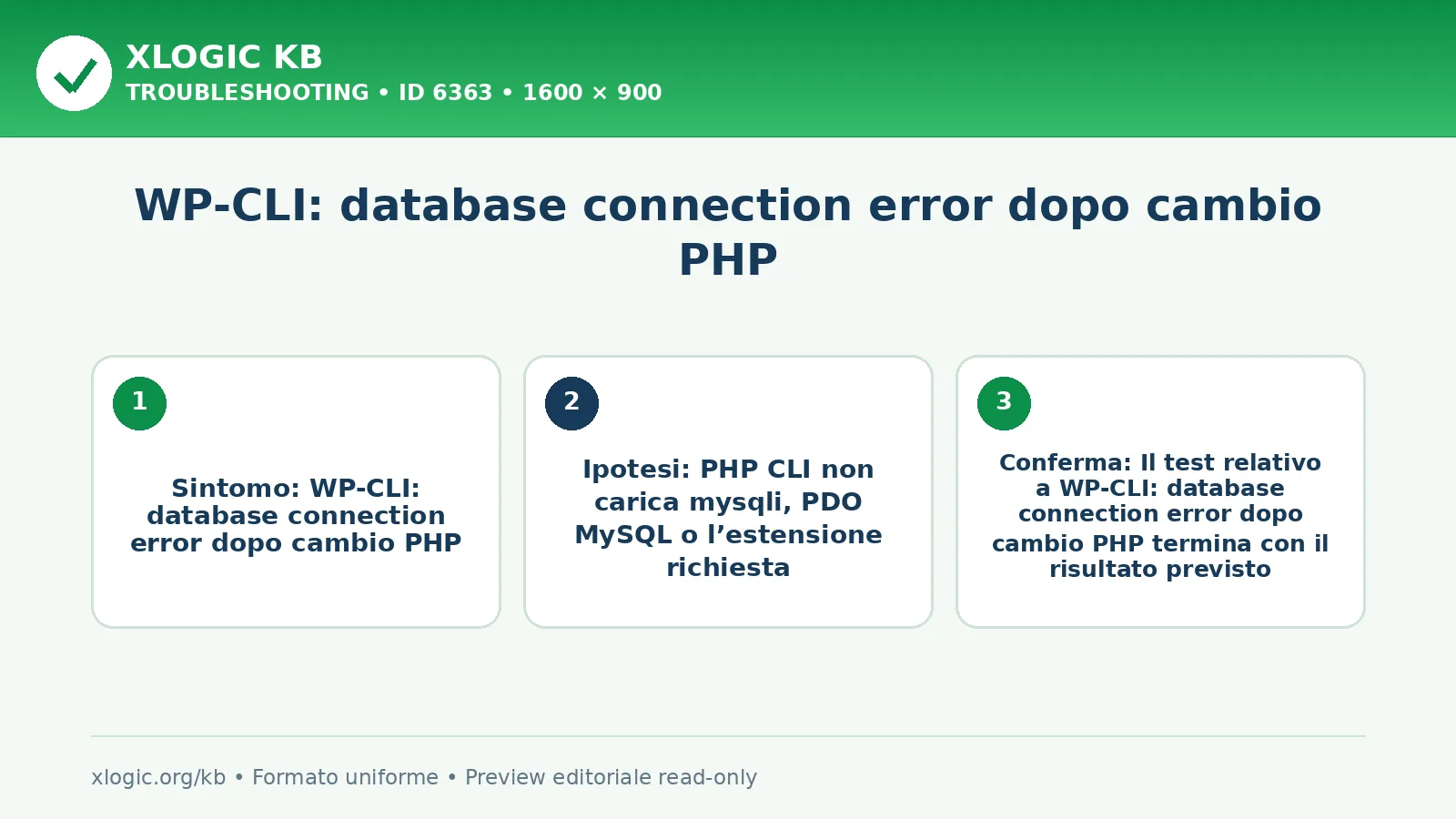 XLOGIC KB
TROUBLESHOOTING • ID 6363 • 1600 × 900

WP-CLI: database connection error dopo cambio PHP

1

Sintomo: WP-CLI: database connection error dopo cambio PHP

2

Ipotesi: PHP CLI non carica mysqli, PDO MySQL o l’estensione richiesta

3

Conferma: Il test relativo a WP-CLI: database connection error dopo cambio PHP termina con il risultato previsto

xlogic.org/kb • Formato uniforme • Preview editoriale read-only